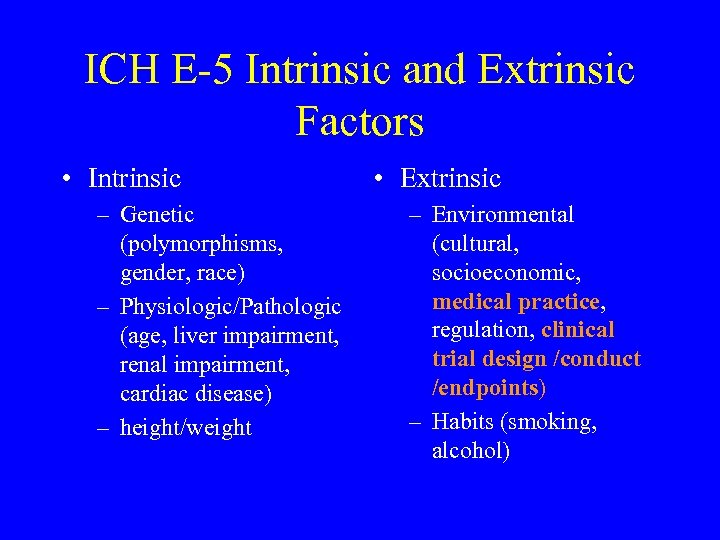 ICH E-5 Intrinsic and Extrinsic Factors

• Intrinsic
– Genetic (polymorphisms, gender, race)
– Physiologic/Pathologic (age, liver impairment, renal impairment, cardiac disease)
– height/weight

• Extrinsic
– Environmental (cultural, socioeconomic, medical practice, regulation, clinical trial design /conduct /endpoints)
– Habits (smoking, alcohol)